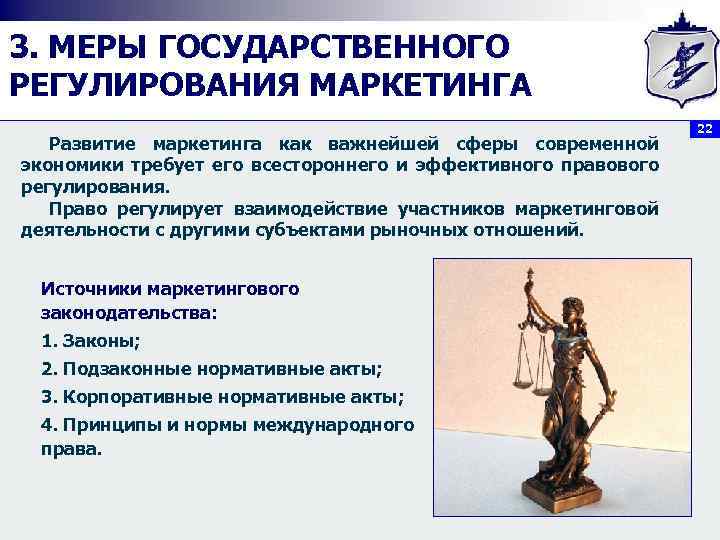 3. МЕРЫ ГОСУДАРСТВЕННОГО РЕГУЛИРОВАНИЯ МАРКЕТИНГА

22

Развитие маркетинга как важнейшей сферы современной экономики требует его всестороннего и эффективного правового регулирования.

Право регулирует взаимодействие участников маркетинговой деятельности с другими субъектами рыночных отношений.

Источники маркетингового законодательства:

1. Законы;

2. Подзаконные нормативные акты;

3. Корпоративные нормативные акты;

4. Принципы и нормы международного права.